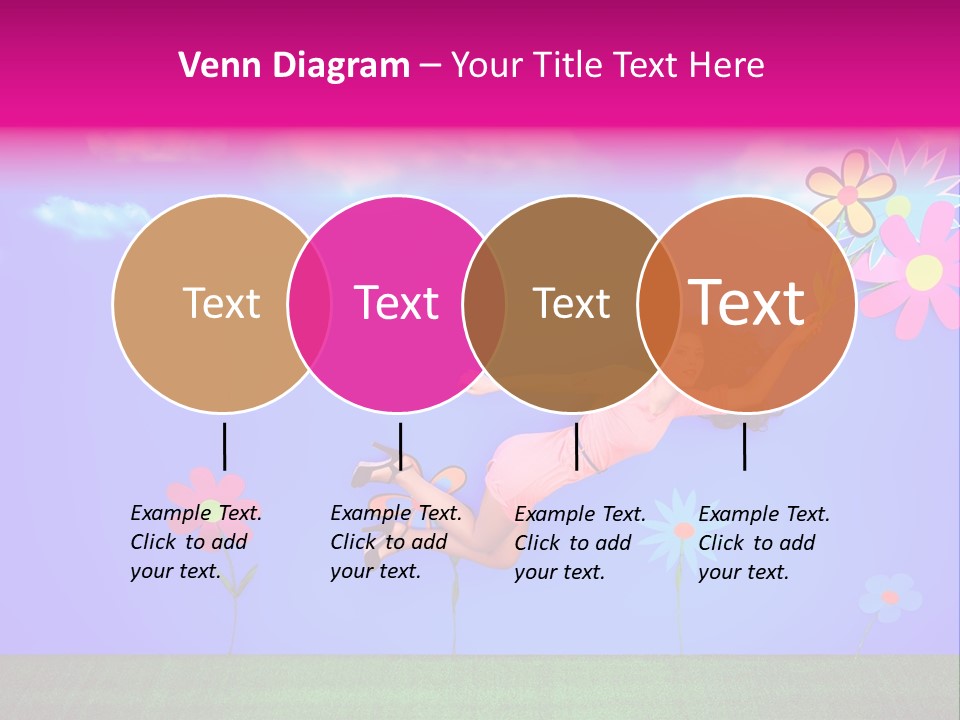 Venn Diagram – Your Title Text Here

Text

Text

Text

Text

Example Text. Click to add your text.

Example Text. Click to add your text.

Example Text. Click to add your text.

Example Text. Click to add your text.